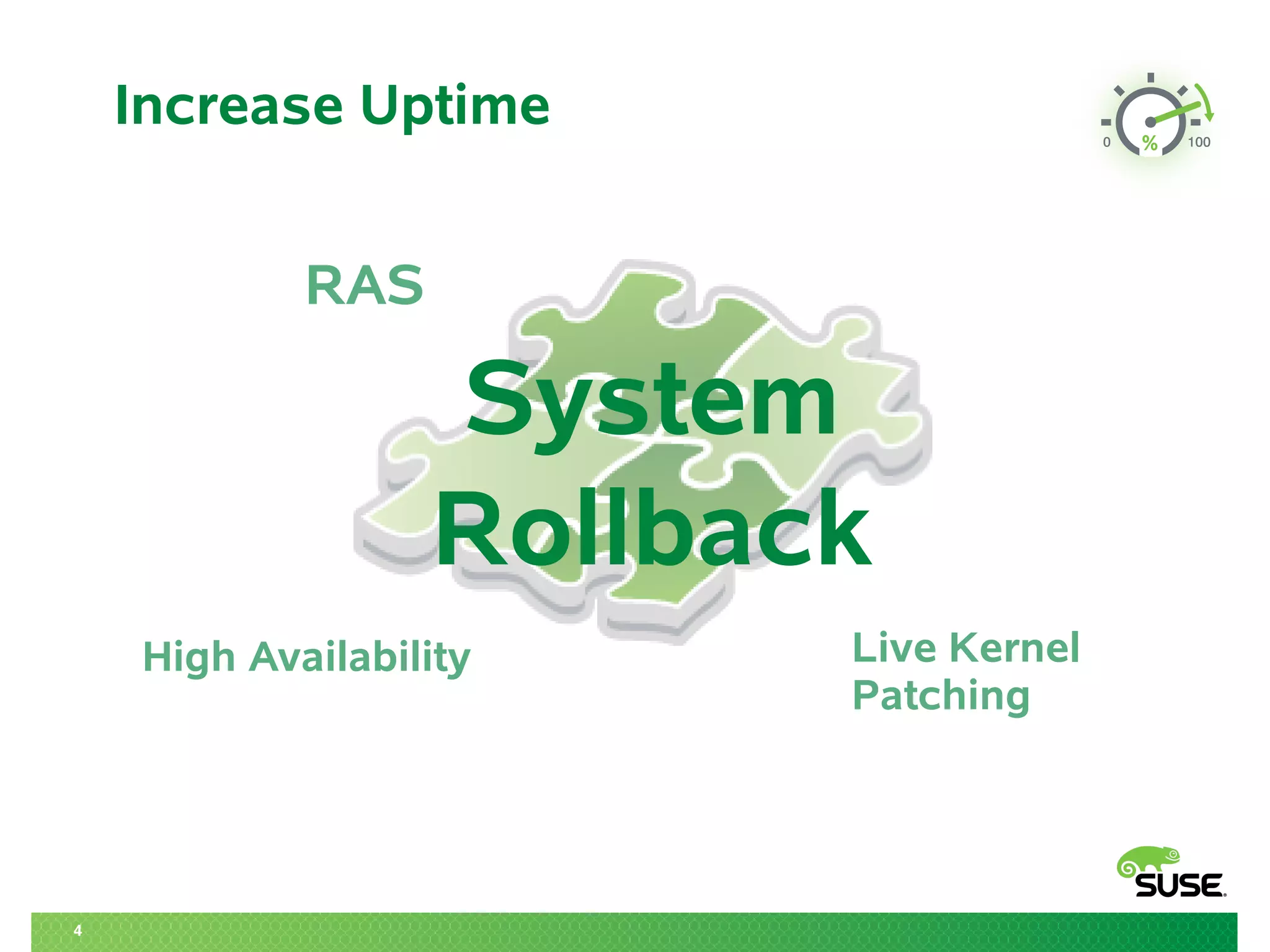 Increase Uptime

0 % 100

RAS

System Rollback

High Availability

Live Kernel Patching

SUSE

4